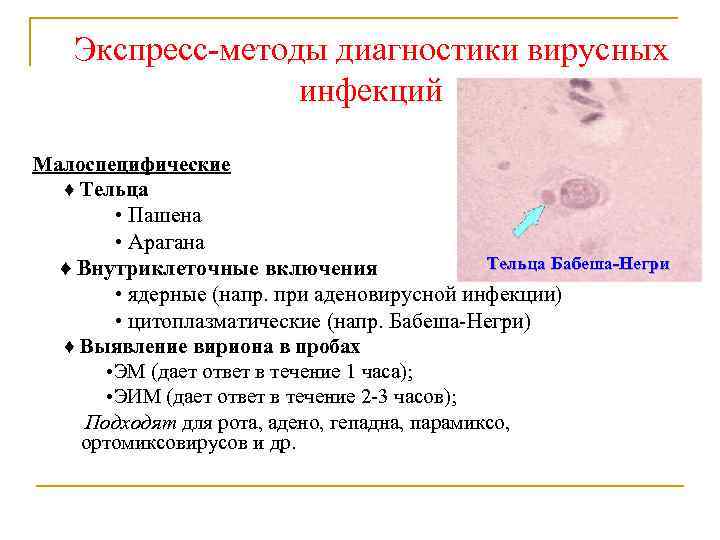 Экспресс-методы диагностики вирусных инфекций

Тельца Бабеша-Негри

Малоспецифические

♦ Тельца

• Пашена

• Арагана

♦ Внутриклеточные включения

• ядерные (напр. при аденовирусной инфекции)

• цитоплазматические (напр. Бабеша-Негри)

♦ Выявление вириона в пробах

•ЭМ (дает ответ в течение 1 часа);

•ЭИМ (дает ответ в течение 2-3 часов);

Подходят для рота, адено, гепадна, парамиксо, ортомиксовирусов и др.